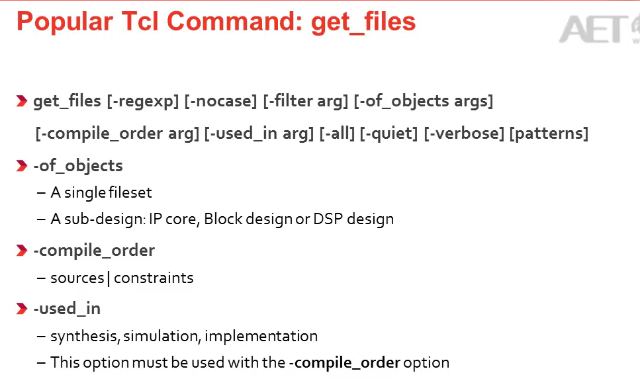 Popular Tcl Command: get_files

AET

get_files [-regexp] [-nocase] [-filter arg] [-of_objects args] [-compile_order arg] [-used_in arg] [-all] [-quiet] [-verbose] [patterns]

-of_objects
– A single fileset
– A sub-design: IP core, Block design or DSP design

-compile_order
– sources | constraints

-used_in
– synthesis, simulation, implementation
– This option must be used with the -compile_order option